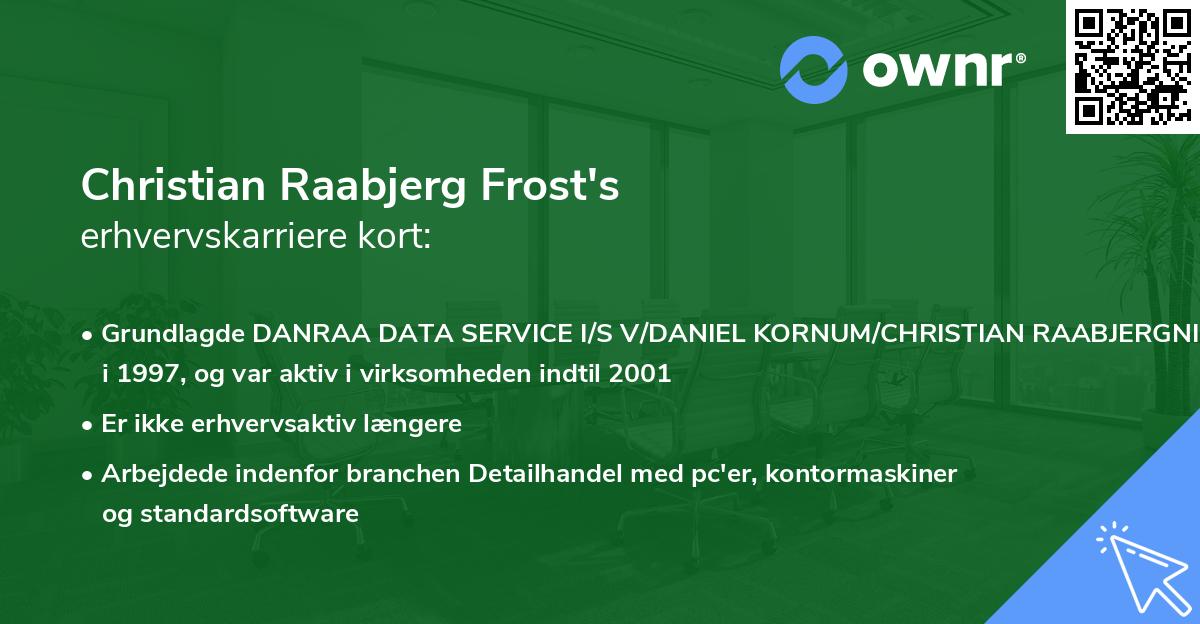 ownr®

Christian Raabjerg Frost's
erhvervskarriere kort:

• Grundlagde DANRAA DATA SERVICE I/S V/DANIEL KORNUM/CHRISTIAN RAABJERGNI i 1997, og var aktiv i virksomheden indtil 2001

• Er ikke erhvervsaktiv længere

• Arbejdede indenfor branchen Detailhandel med pc'er, kontormaskiner og standardsoftware